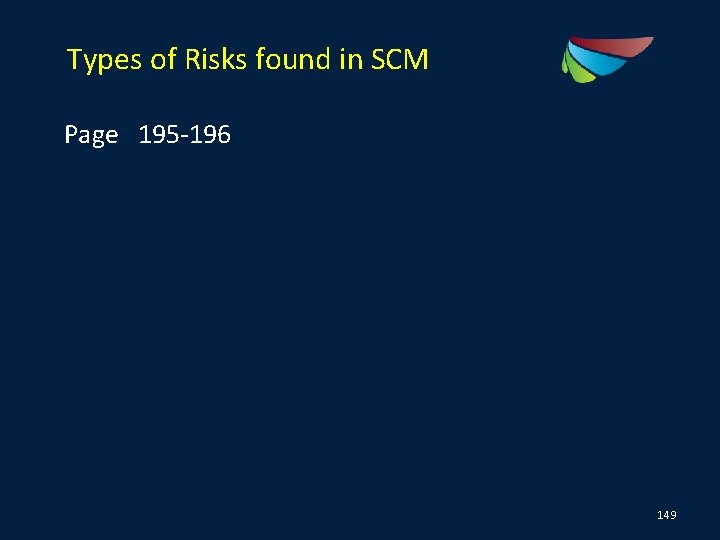 Types of Risks found in SCM

Page 195-196

149